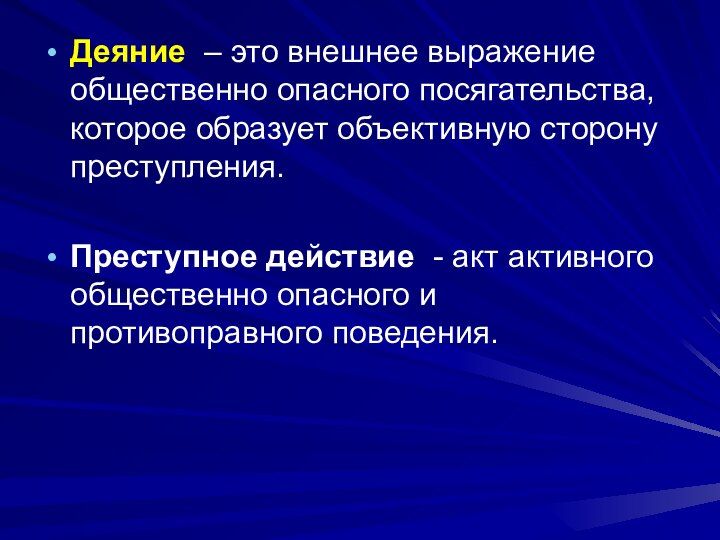 • Деяние – это внешнее выражение общественно опасного посягательства, которое образует объективную сторону преступления.

• Преступное действие - акт активного общественно опасного и противоправного поведения.